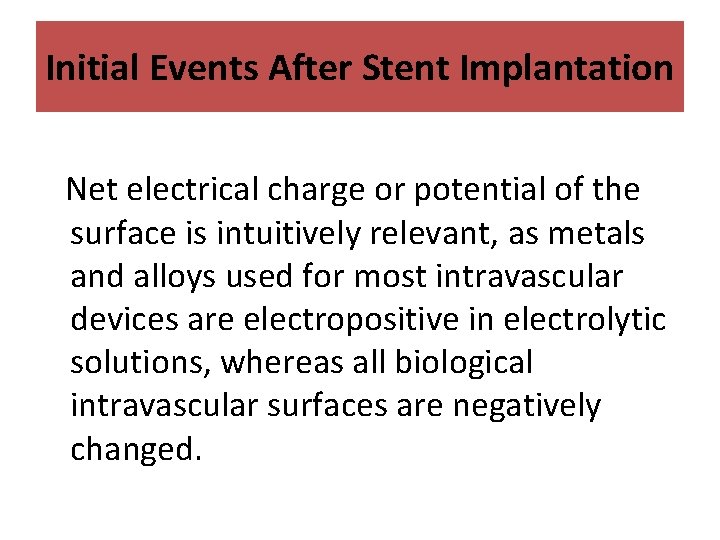 Initial Events After Stent Implantation

Net electrical charge or potential of the surface is intuitively relevant, as metals and alloys used for most intravascular devices are electropositive in electrolytic solutions, whereas all biological intravascular surfaces are negatively changed.